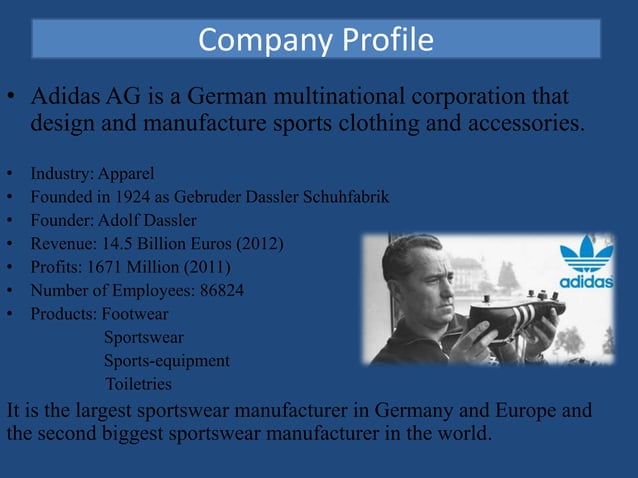 Company Profile

• Adidas AG is a German multinational corporation that design and manufacture sports clothing and accessories.

• Industry: Apparel
• Founded in 1924 as Gebruder Dassler Schuhfabrik
• Founder: Adolf Dassler
• Revenue: 14.5 Billion Euros (2012)
• Profits: 1671 Million (2011)
• Number of Employees: 86824
• Products: Footwear
Sportswear
Sports-equipment
Toiletries

adidas

It is the largest sportswear manufacturer in Germany and Europe and the second biggest sportswear manufacturer in the world.